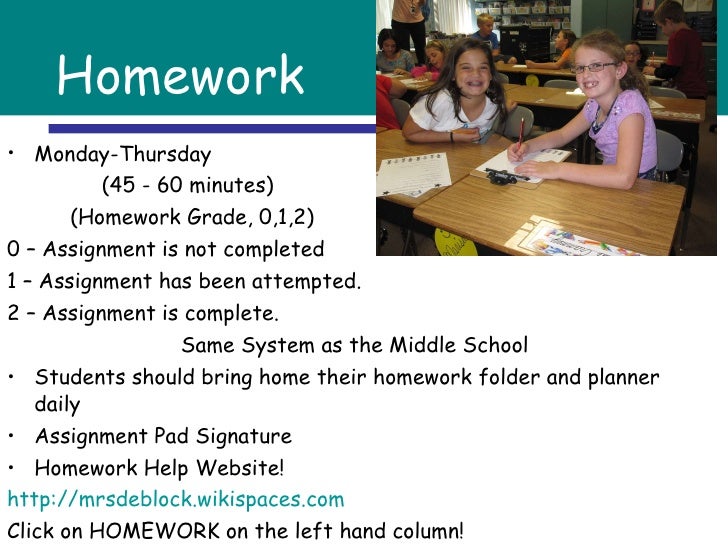 Homework

• Monday-Thursday

(45 - 60 minutes)

(Homework Grade, 0,1,2)

0 – Assignment is not completed

1 – Assignment has been attempted.

2 – Assignment is complete.

Same System as the Middle School

• Students should bring home their homework folder and planner daily

• Assignment Pad Signature

• Homework Help Website!

http://mrsdeblock.wikispaces.com

Click on HOMEWORK on the left hand column!